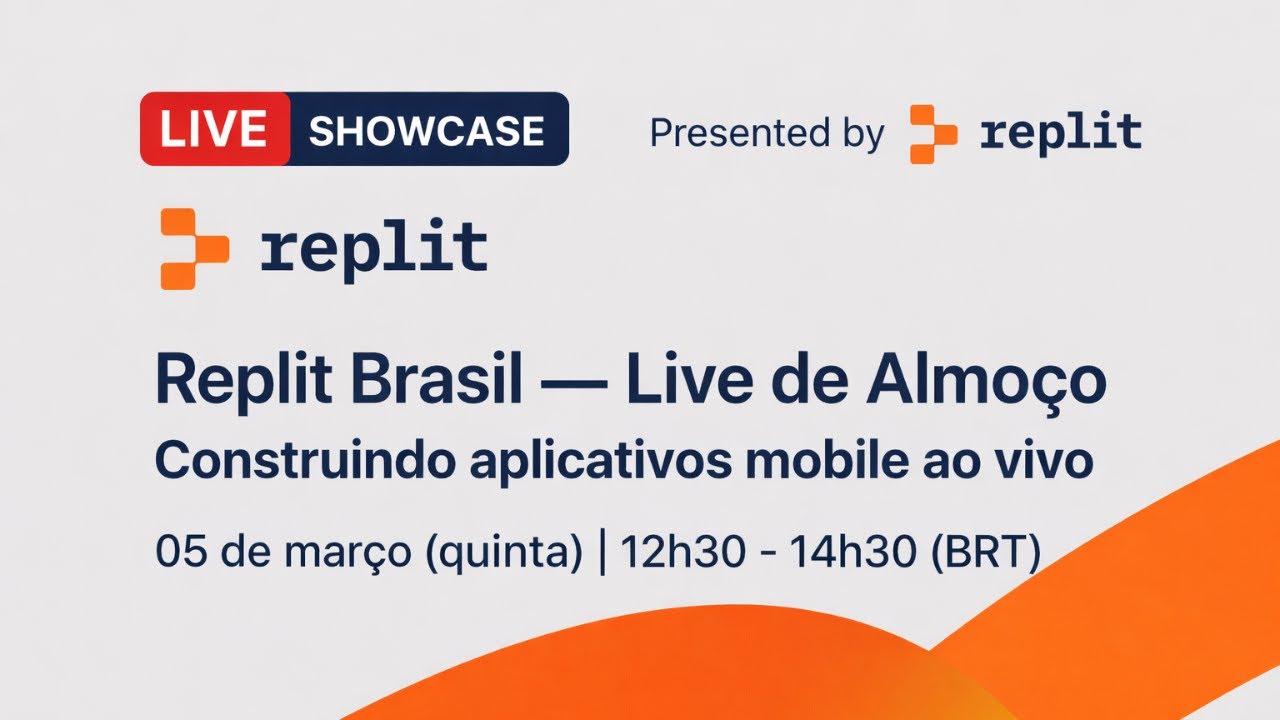 LIVE SHOWCASE

Presented by replit

replit

Replit Brasil — Live de Almoço

Construindo aplicativos mobile ao vivo

05 de março (quinta) | 12h30 - 14h30 (BRT)